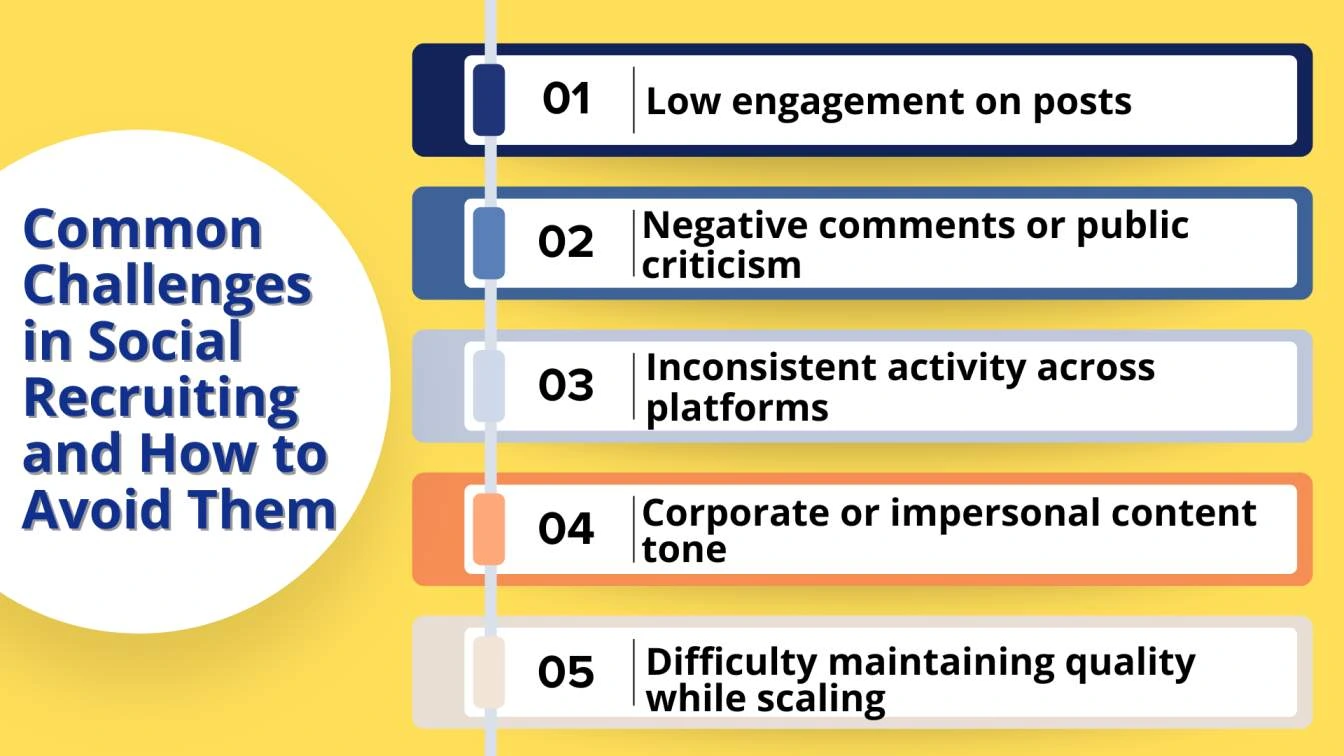 Common Challenges in Social Recruiting and How to Avoid Them

01 Low engagement on posts

02 Negative comments or public criticism

03 Inconsistent activity across platforms

04 Corporate or impersonal content tone

05 Difficulty maintaining quality while scaling